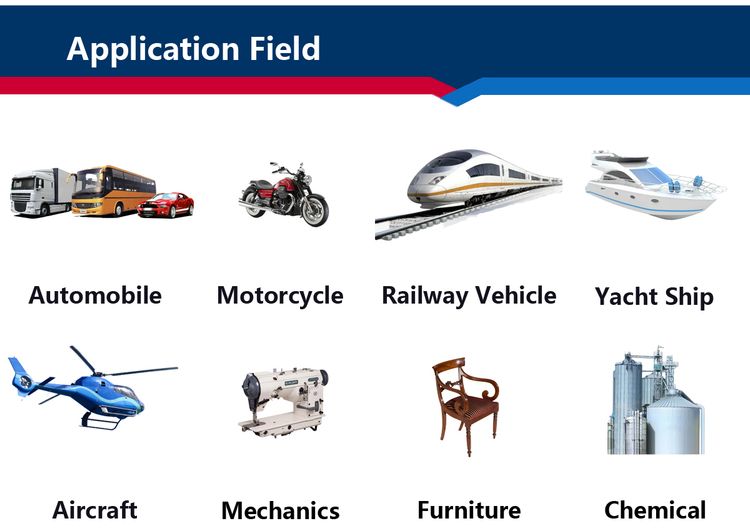 Application Field

Automobile

Motorcycle

Railway Vehicle

Yacht Ship

Aircraft

Mechanics

Furniture

Chemical